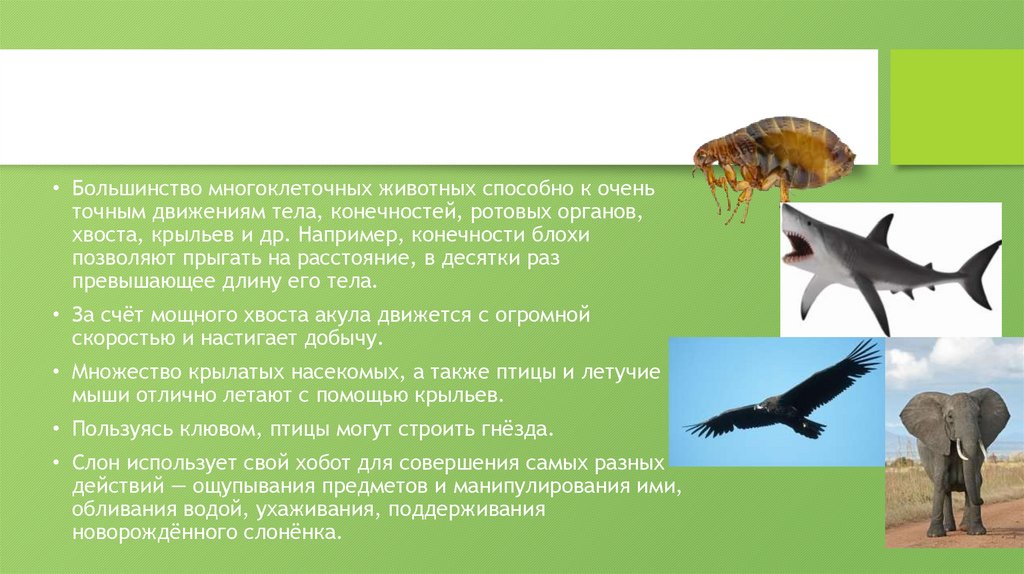 • Большинство многоклеточных животных способно к очень точным движениям тела, конечностей, ротовых органов, хвоста, крыльев и др. Например, конечности блохи позволяют прыгать на расстояние, в десятки раз превышающее длину его тела.

• За счёт мощного хвоста акула движется с огромной скоростью и настигает добычу.

• Множество крылатых насекомых, а также птицы и летучие мыши отлично летают с помощью крыльев.

• Пользуясь клювом, птицы могут строить гнёзда.

• Слон использует свой хобот для совершения самых разных действий — ощупывания предметов и манипулирования ими, обливания водой, ухаживания, поддерживания новорождённого слонёнка.